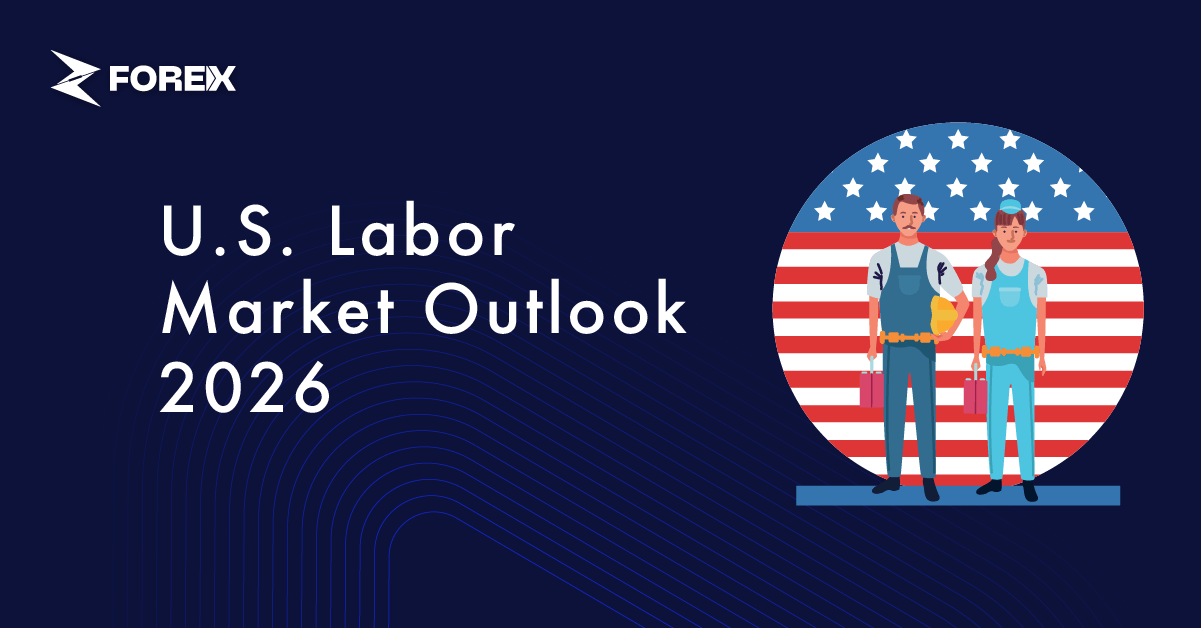 FOREX

U.S. Labor Market Outlook 2026